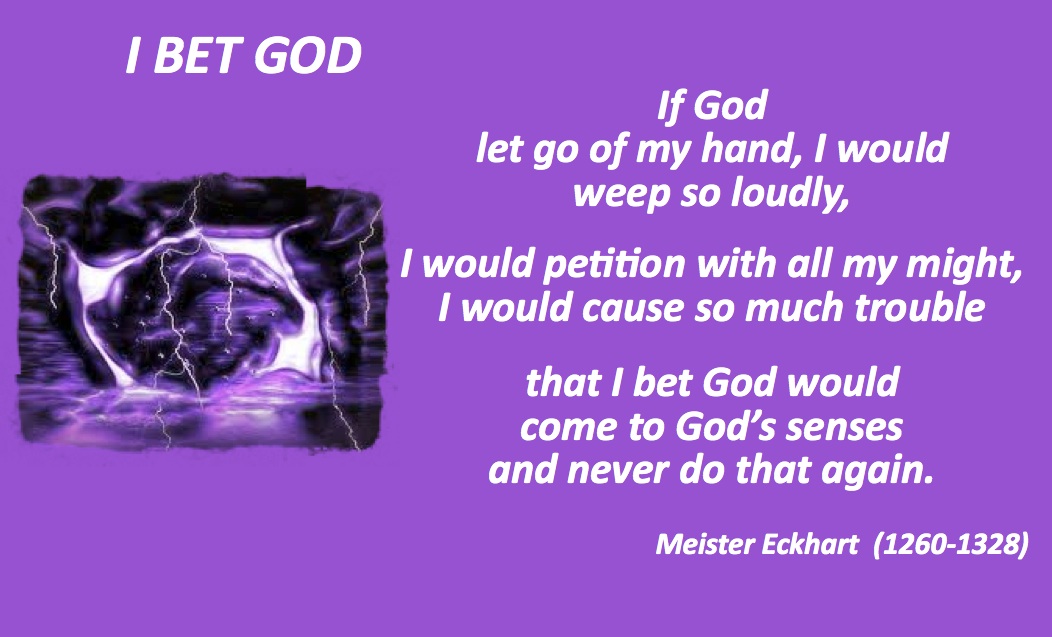 I BET GOD

If God
let go of my hand, I would
weep so loudly,

I would petition with all my might,
I would cause so much trouble

that I bet God would
come to God's senses
and never do that again.

Meister Eckhart (1260-1328)